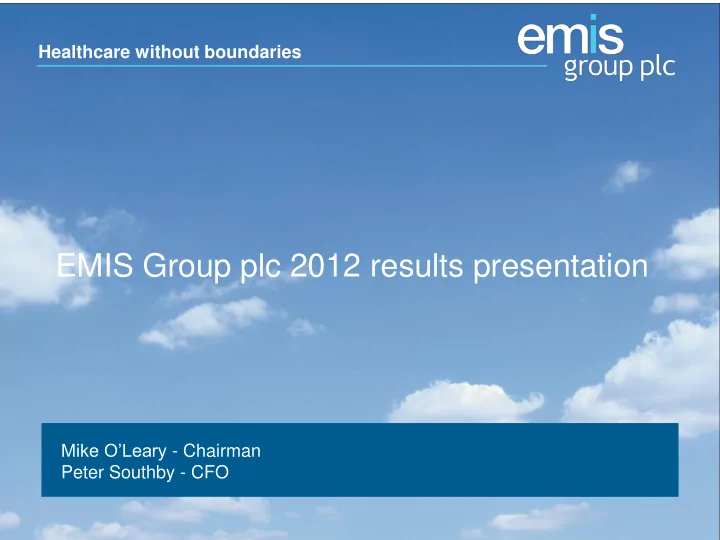 Healthcare without boundaries

emis group plc

EMIS Group plc 2012 results presentation

Mike O'Leary - Chairman
Peter Southby - CFO